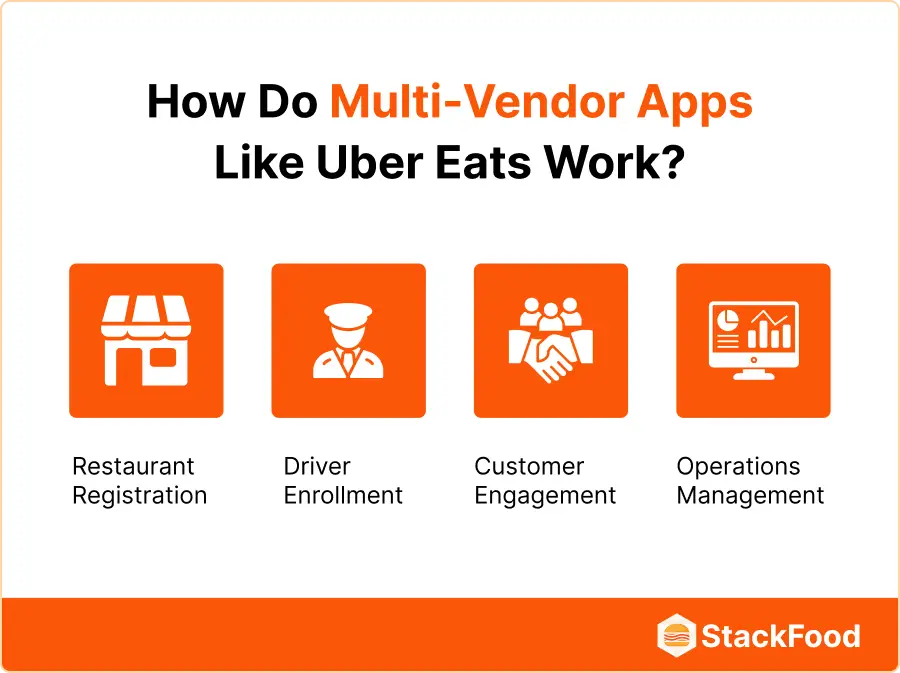 How Do Multi-Vendor Apps Like Uber Eats Work?

Restaurant Registration

Driver Enrollment

Customer Engagement

Operations Management

StackFood